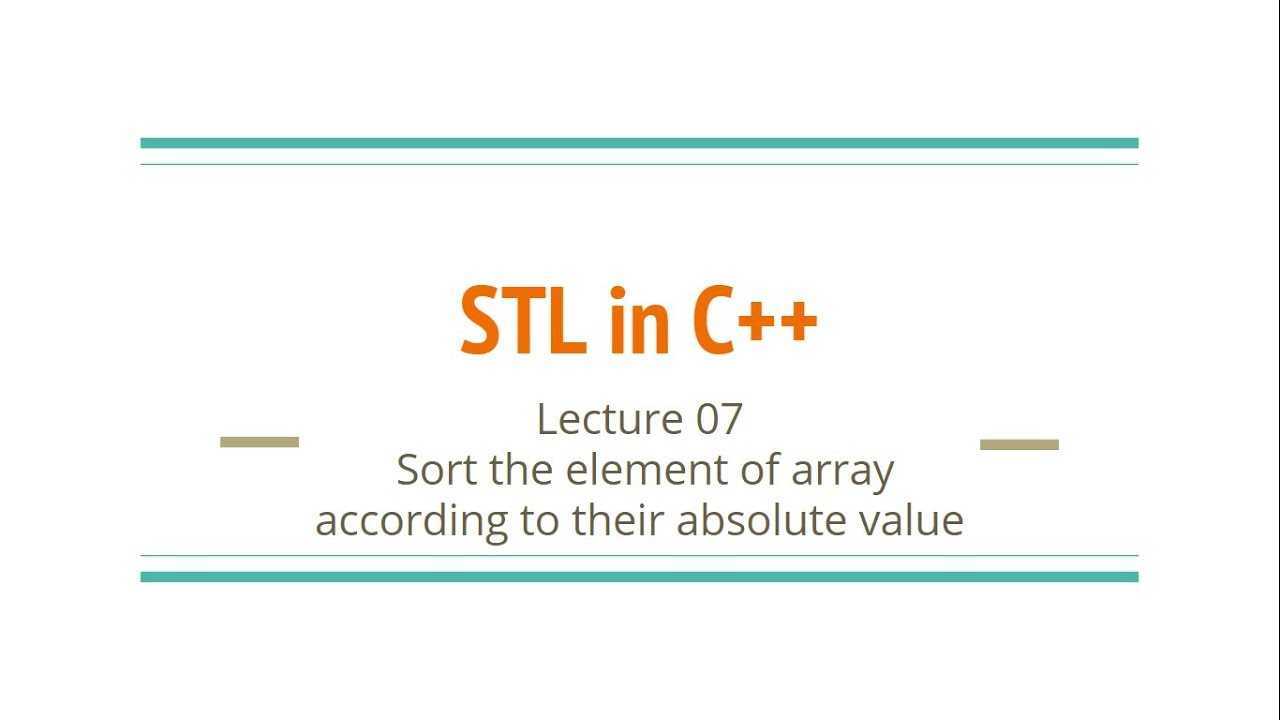 STL in C++

Lecture 07
Sort the element of array according to their absolute value